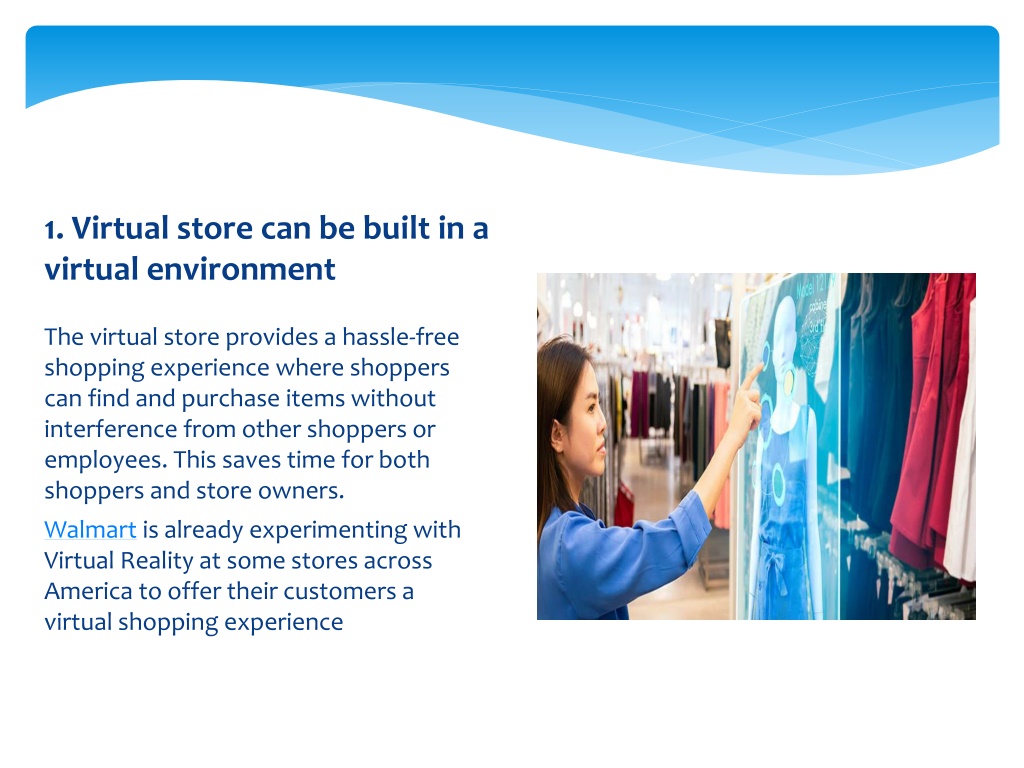 1. Virtual store can be built in a virtual environment

The virtual store provides a hassle-free shopping experience where shoppers can find and purchase items without interference from other shoppers or employees. This saves time for both shoppers and store owners.

Walmart is already experimenting with Virtual Reality at some stores across America to offer their customers a virtual shopping experience